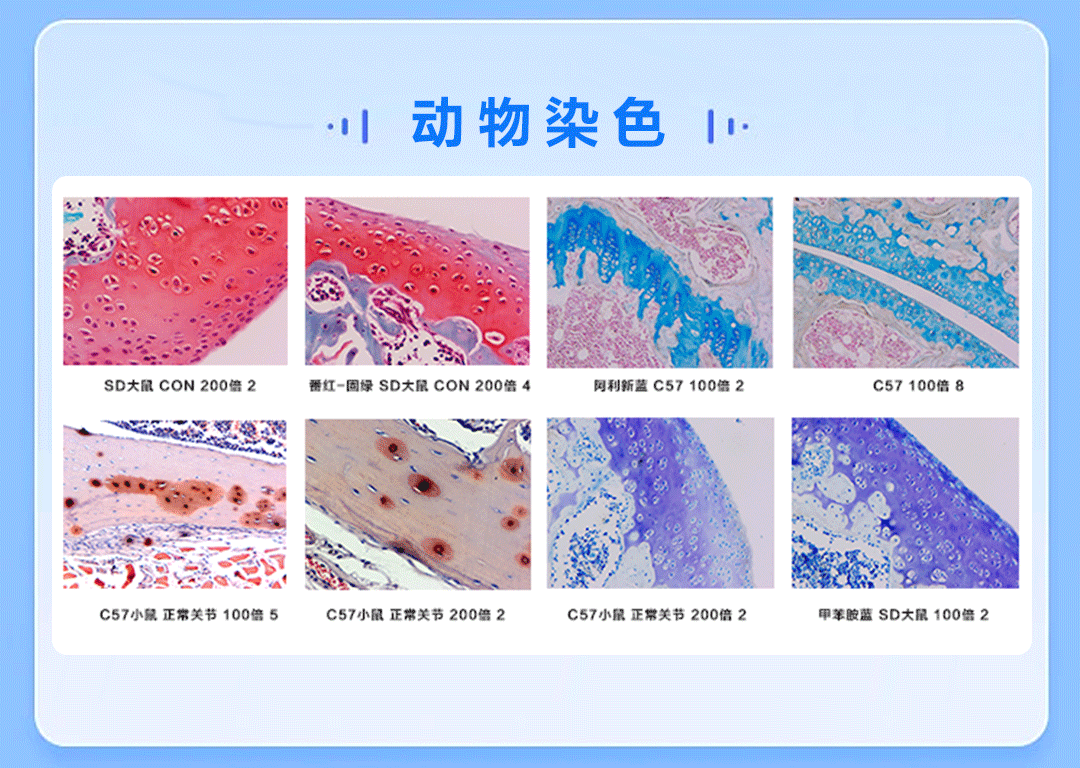 动物染色

SD大鼠 CON 200倍 2

番红-固绿 SD大鼠 CON 200倍 4

阿利新蓝 C57 100倍 2

C57 100倍 8

C57小鼠 正常关节 100倍 5

C57小鼠 正常关节 200倍 2

C57小鼠 正常关节 200倍 2

甲苯胺蓝 SD大鼠 100倍 2